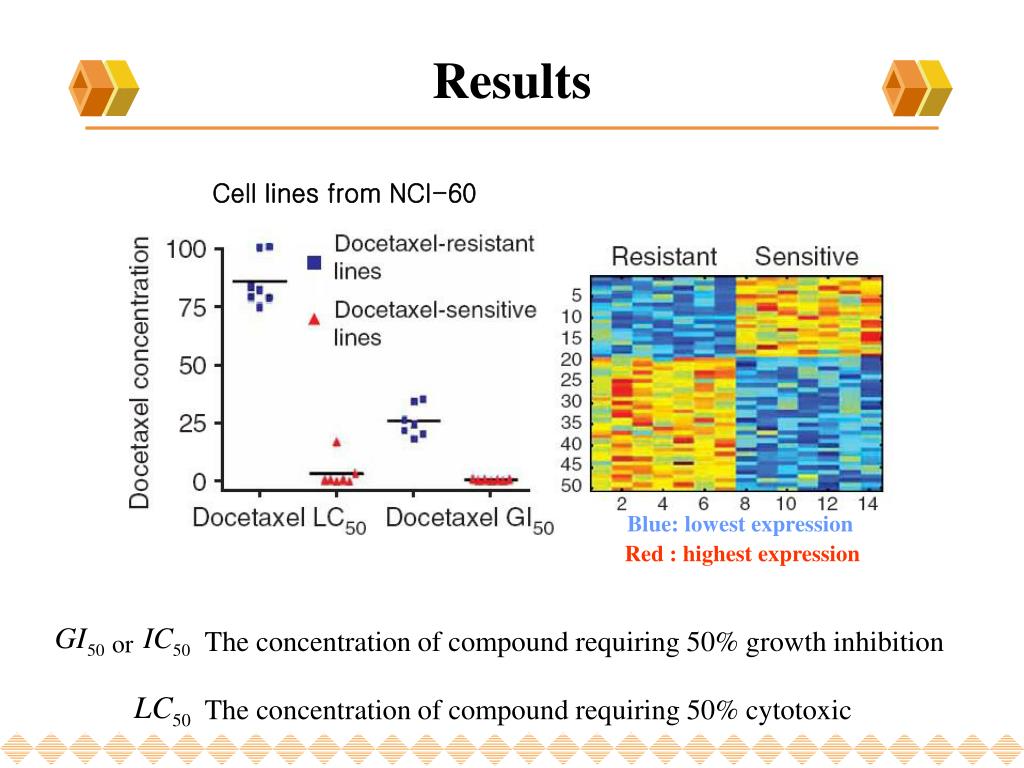 Results

Cell lines from NCI-60

Docetaxel concentration

100
75
50
25
0

Docetaxel-resistant lines

Docetaxel-sensitive lines

Docetaxel $LC_{50}$ Docetaxel $GI_{50}$

Resistant Sensitive

5
10
15
20
25
30
35
40
45
50

2 4 6 8 10 12 14

Blue: lowest expression
Red : highest expression

$GI_{50}$ or $IC_{50}$ The concentration of compound requiring 50% growth inhibition

$LC_{50}$ The concentration of compound requiring 50% cytotoxic